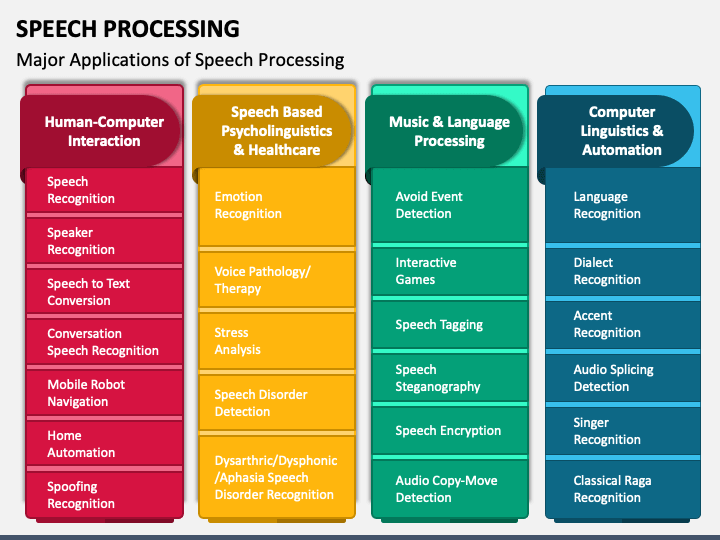 SPEECH PROCESSING

Major Applications of Speech Processing

Human-Computer Interaction

Speech Recognition

Speaker Recognition

Speech to Text Conversion

Conversation Speech Recognition

Mobile Robot Navigation

Home Automation

Spoofing Recognition

Speech Based Psycholinguistics & Healthcare

Emotion Recognition

Voice Pathology/ Therapy

Stress Analysis

Speech Disorder Detection

Dysarthric/Dysphonic /Aphasia Speech Disorder Recognition

Music & Language Processing

Avoid Event Detection

Interactive Games

Speech Tagging

Speech Steganography

Speech Encryption

Audio Copy-Move Detection

Computer Linguistics & Automation

Language Recognition

Dialect Recognition

Accent Recognition

Audio Splicing Detection

Singer Recognition

Classical Raga Recognition